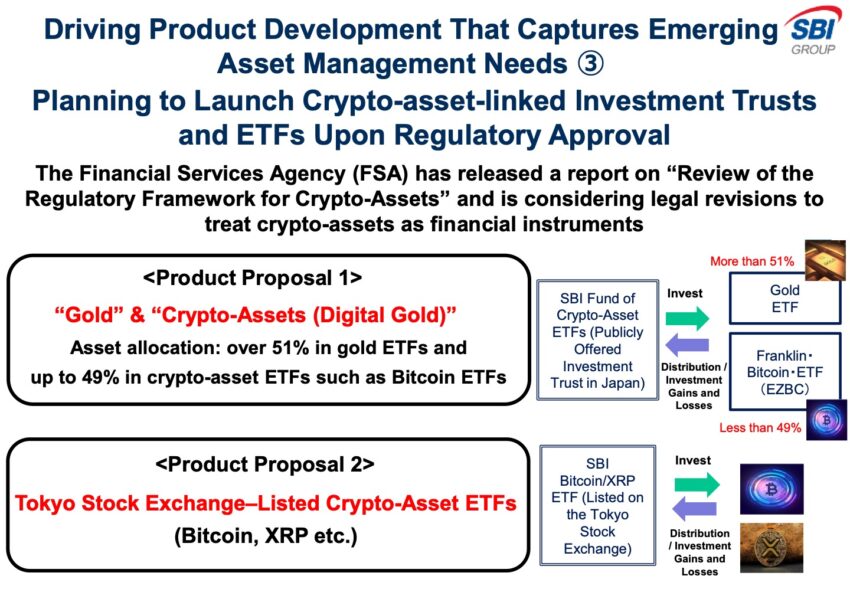 Driving Product Development That Captures Emerging Asset Management Needs ③

SBI GROUP

Planning to Launch Crypto-asset-linked Investment Trusts and ETFs Upon Regulatory Approval

The Financial Services Agency (FSA) has released a report on “Review of the Regulatory Framework for Crypto-Assets” and is considering legal revisions to treat crypto-assets as financial instruments

<Product Proposal 1>

“Gold” & “Crypto-Assets (Digital Gold)”

Asset allocation: over 51% in gold ETFs and up to 49% in crypto-asset ETFs such as Bitcoin ETFs

SBI Fund of Crypto-Asset ETFs (Publicly Offered Investment Trust in Japan)

Invest

Distribution / Investment Gains and Losses

More than 51%

Gold ETF

Franklin・Bitcoin・ETF (EZBC)

Less than 49%

<Product Proposal 2>

Tokyo Stock Exchange–Listed Crypto-Asset ETFs

(Bitcoin, XRP etc.)

SBI Bitcoin/XRP ETF (Listed on the Tokyo Stock Exchange)

Invest

Distribution / Investment Gains and Losses